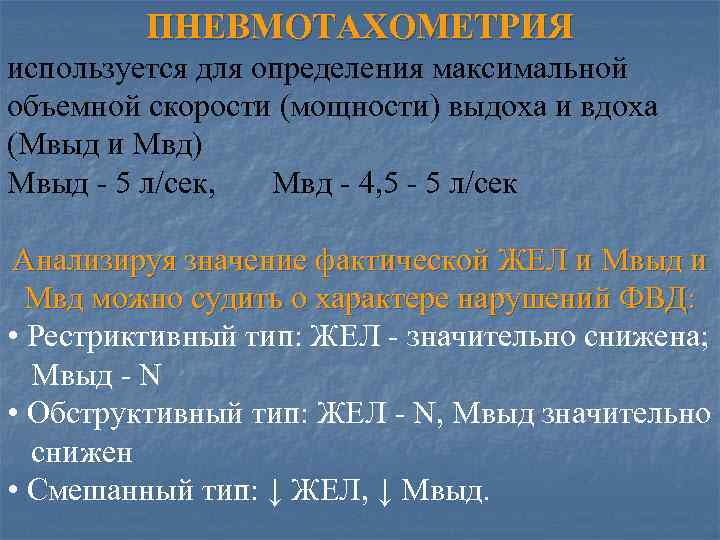 ПНЕВМОТАХОМЕТРИЯ

используется для определения максимальной объемной скорости (мощности) выдоха и вдоха (Мвыд и Мвд)

Мвыд - 5 л/сек,     Мвд - 4,5 - 5 л/сек

Анализируя значение фактической ЖЕЛ и Мвыд и Мвд можно судить о характере нарушений ФВД:

• Рестриктивный тип: ЖЕЛ - значительно снижена; Мвыд - N

• Обструктивный тип: ЖЕЛ - N, Мвыд значительно снижен

• Смешанный тип: ↓ ЖЕЛ, ↓ Мвыд.